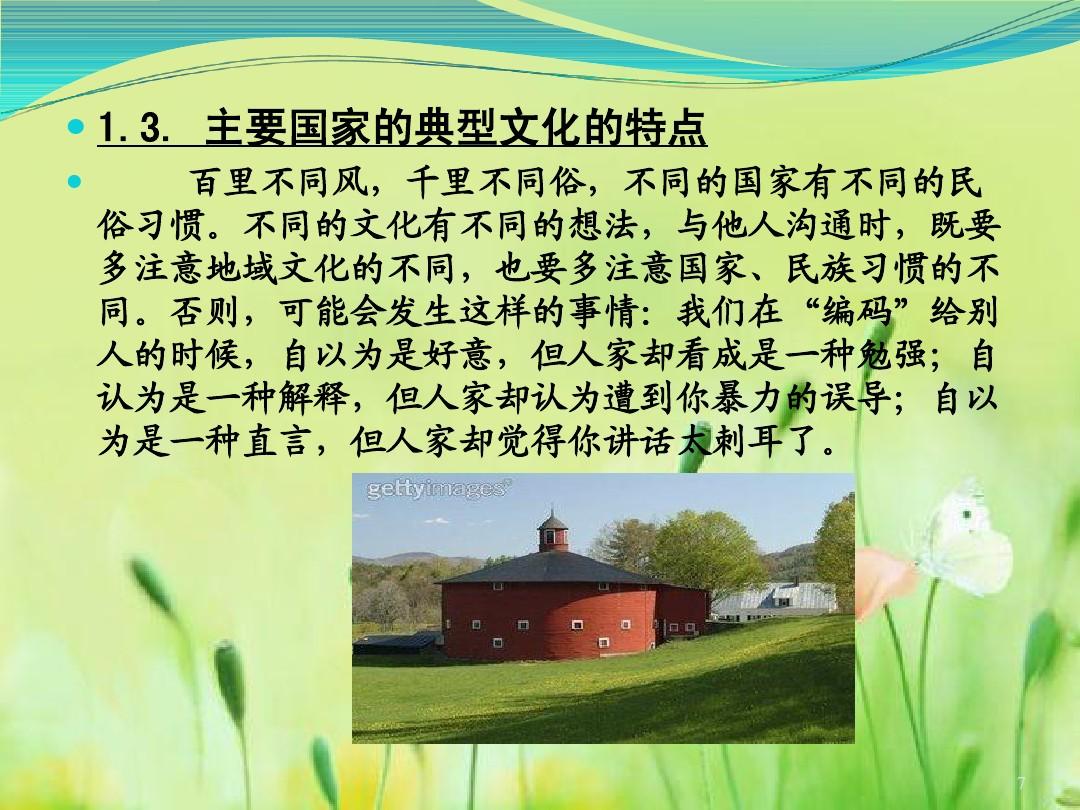 1.3. 主要国家的典型文化的特点

百里不同风，千里不同俗，不同的国家有不同的民俗习惯。不同的文化有不同的想法，与他人沟通时，既要多注意地域文化的不同，也要多注意国家、民族习惯的不同。否则，可能会发生这样的事情：我们在“编码”给别人的时候，自以为是好意，但人家却看成是一种勉强；自认为是一种解释，但人家却认为遭到你暴力的误导；自以为是一种直言，但人家却觉得你讲话太刺耳了。

gettyimages

7